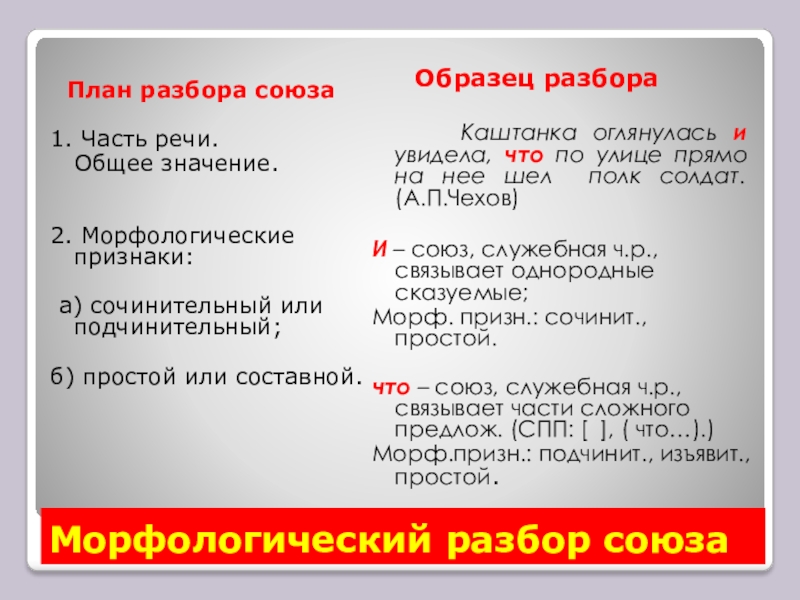 План разбора союза

1. Часть речи.
Общее значение.

2. Морфологические признаки:

а) сочинительный или подчинительный;

б) простой или составной.

Образец разбора

Каштанка оглянулась и увидела, что по улице прямо на нее шел полк солдат. (А.П.Чехов)

И – союз, служебная ч.р., связывает однородные сказуемые;
Морф. призн.: сочинит., простой.

что – союз, служебная ч.р., связывает части сложного предлож. (СПП: [ ], ( что…).)
Морф.призн.: подчинит., изъявит., простой.

Морфологический разбор союза